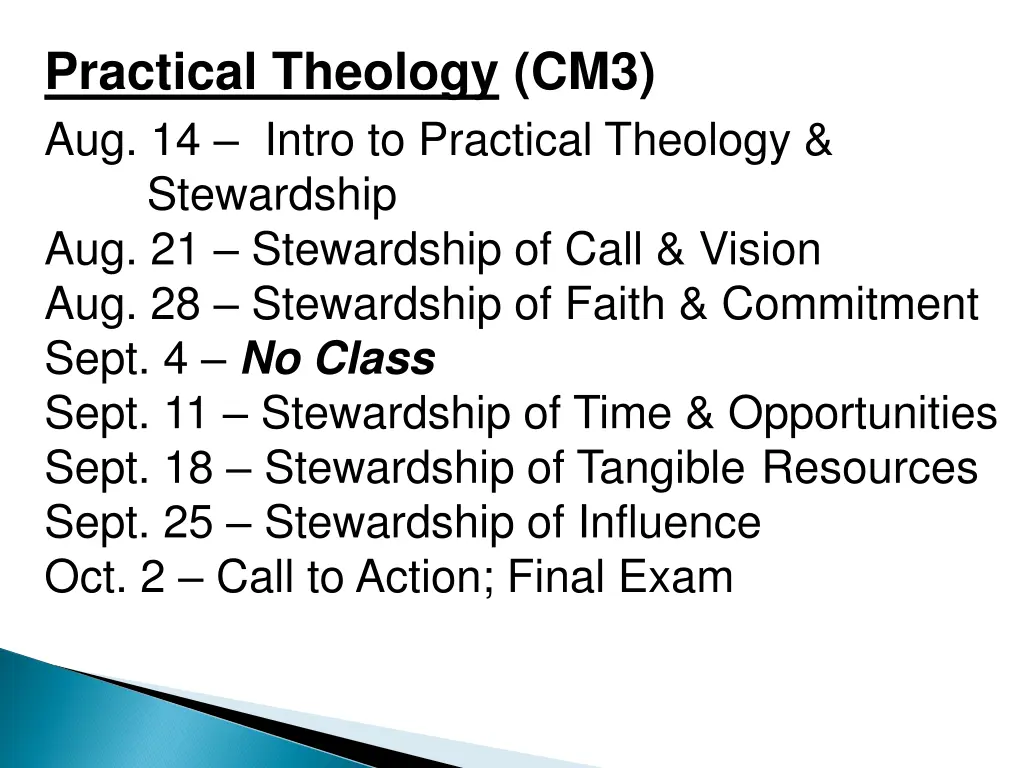 Practical Theology (CM3)

Aug. 14 – Intro to Practical Theology & Stewardship
Aug. 21 – Stewardship of Call & Vision
Aug. 28 – Stewardship of Faith & Commitment
Sept. 4 – No Class
Sept. 11 – Stewardship of Time & Opportunities
Sept. 18 – Stewardship of Tangible Resources
Sept. 25 – Stewardship of Influence
Oct. 2 – Call to Action; Final Exam